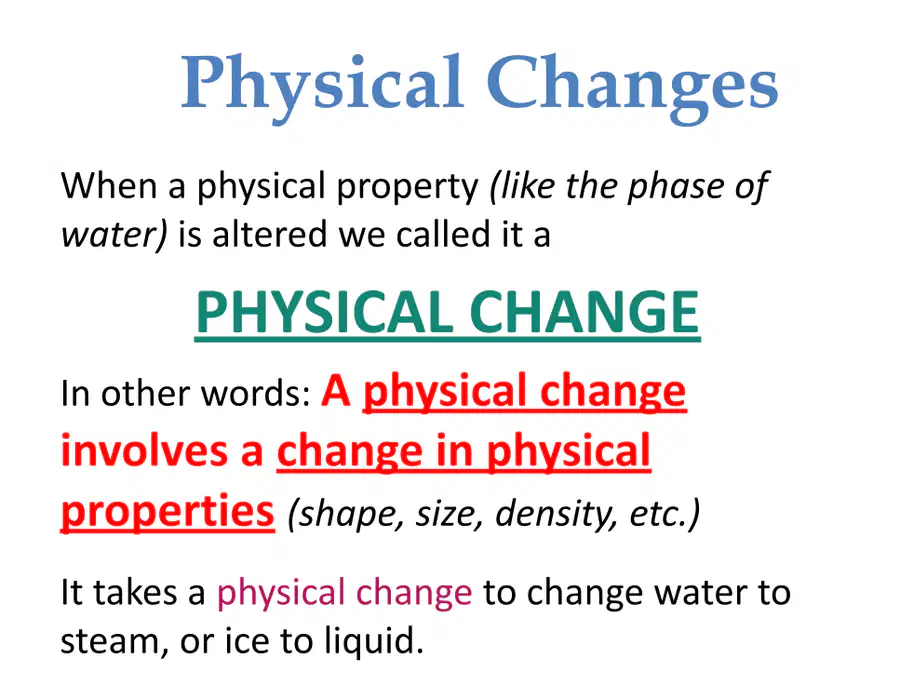 Physical Changes

When a physical property (like the phase of water) is altered we called it a

PHYSICAL CHANGE

In other words: A physical change involves a change in physical properties (shape, size, density, etc.)

It takes a physical change to change water to steam, or ice to liquid.